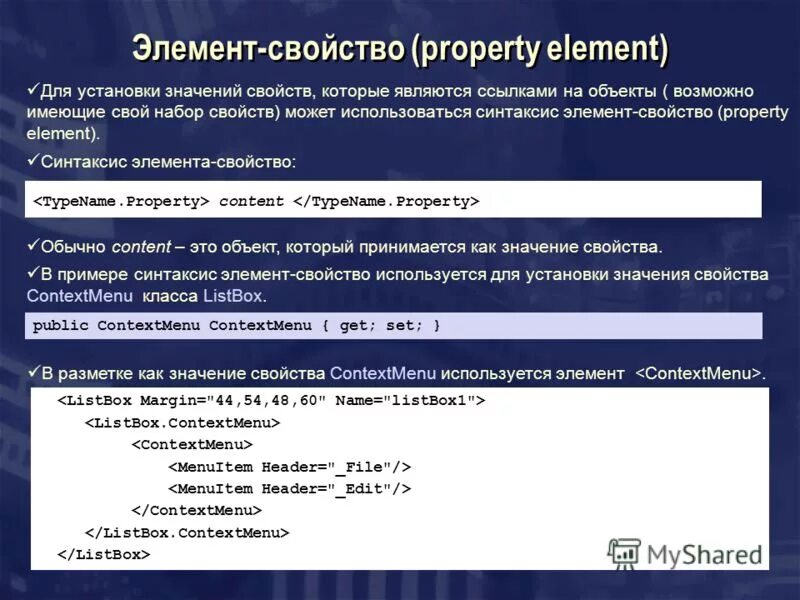 Элемент-свойство (property element)

✓Для установки значений свойств, которые являются ссылками на объекты ( возможно имеющие свой набор свойств) может использоваться синтаксис элемент-свойство (property element).

✓Синтаксис элемента-свойство:

<TypeName.Property> content </TypeName.Property>

✓Обычно content – это объект, который принимается как значение свойства.

✓В примере синтаксис элемент-свойство используется для установки значения свойства ContextMenu класса ListBox.

public ContextMenu ContextMenu { get; set; }

✓В разметке как значение свойства ContextMenu используется элемент <ContextMenu>.

<ListBox Margin="44,54,48,60" Name="listBox1">
<ListBox.ContextMenu>
<ContextMenu>
<MenuItem Header="_File"/>
<MenuItem Header="_Edit"/>
</ContextMenu>
</ListBox.ContextMenu>
</ListBox>

MyShared